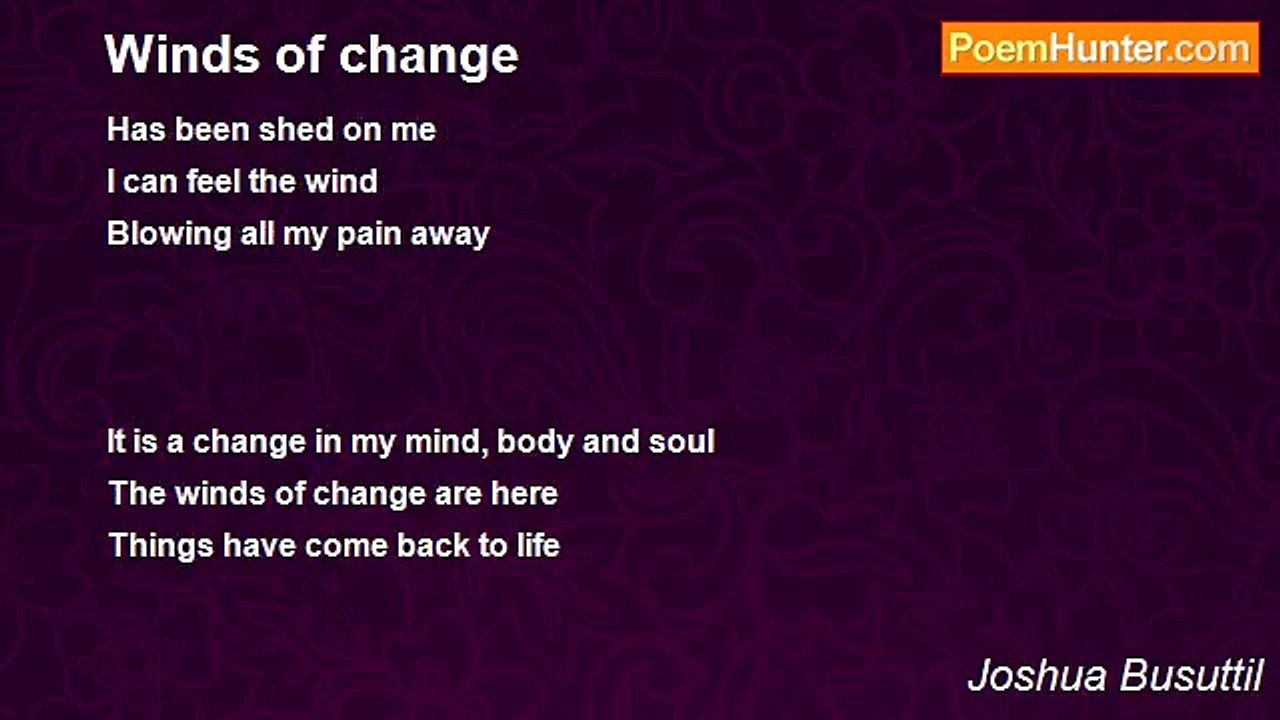 Winds of change

PoemHunter.com

Has been shed on me
I can feel the wind
Blowing all my pain away

It is a change in my mind, body and soul
The winds of change are here
Things have come back to life

Joshua Busuttil